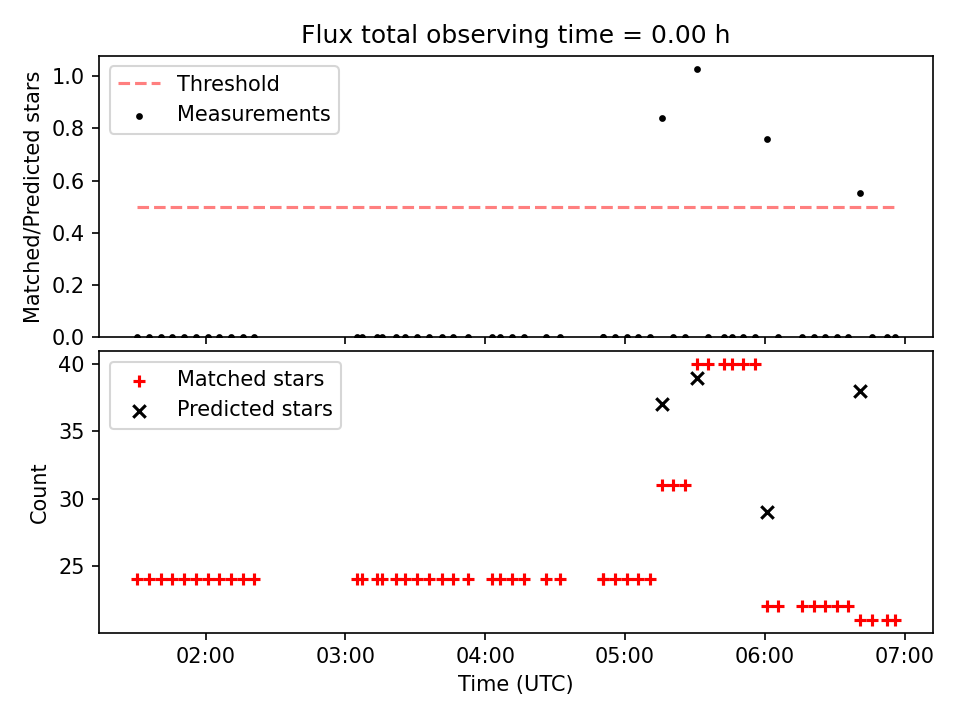 Flux total observing time = 0.00 h

Threshold
Measurements

Matched/Predicted stars

1.0
0.8
0.6
0.4
0.2
0.0

Matched stars
Predicted stars

Count

40
35
30
25

02:00
03:00
04:00
05:00
06:00
07:00

Time (UTC)